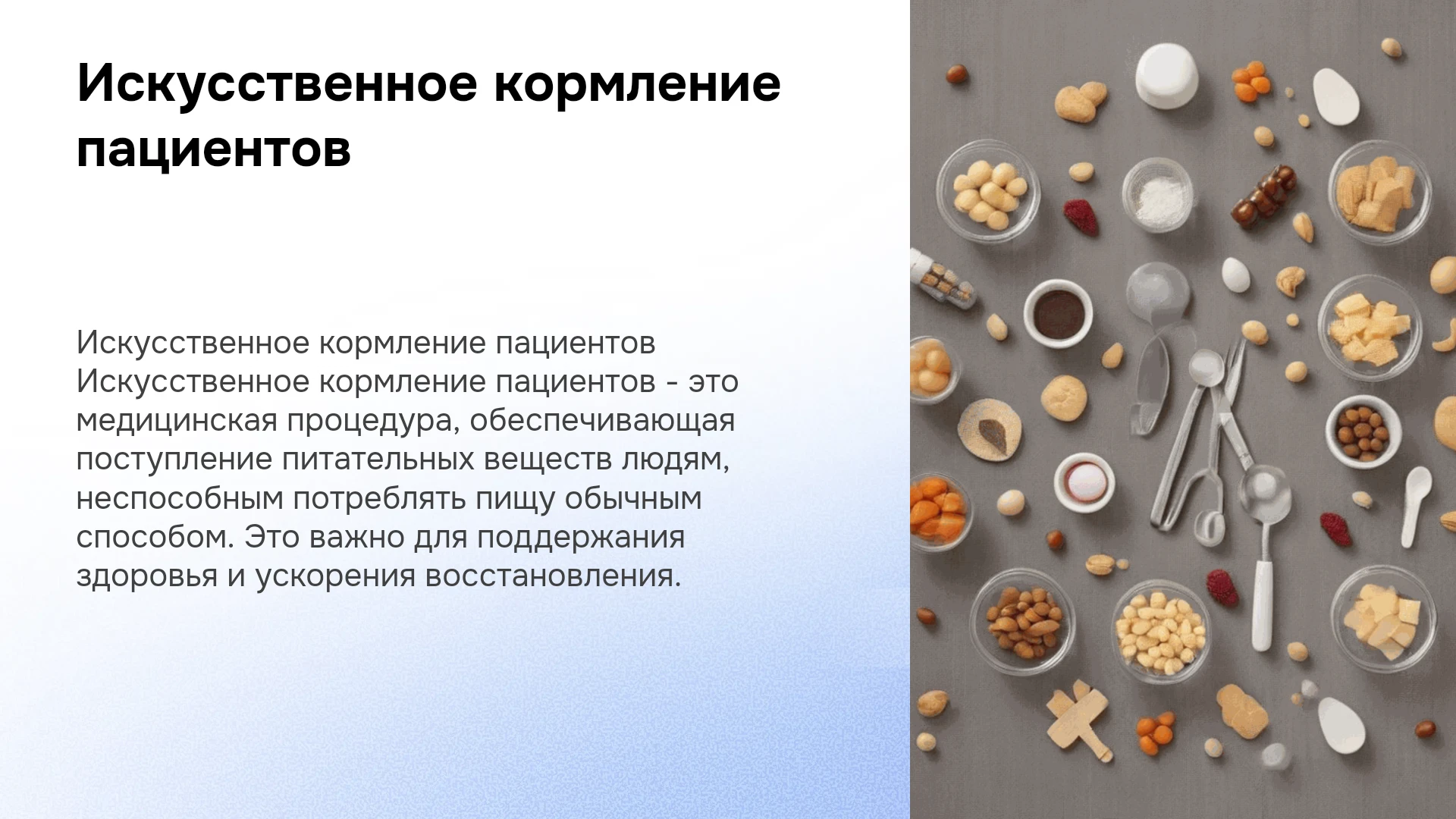 Искусственное кормление пациентов

Искусственное кормление пациентов Искусственное кормление пациентов - это медицинская процедура, обеспечивающая поступление питательных веществ людям, неспособным потреблять пищу обычным способом. Это важно для поддержания здоровья и ускорения восстановления.